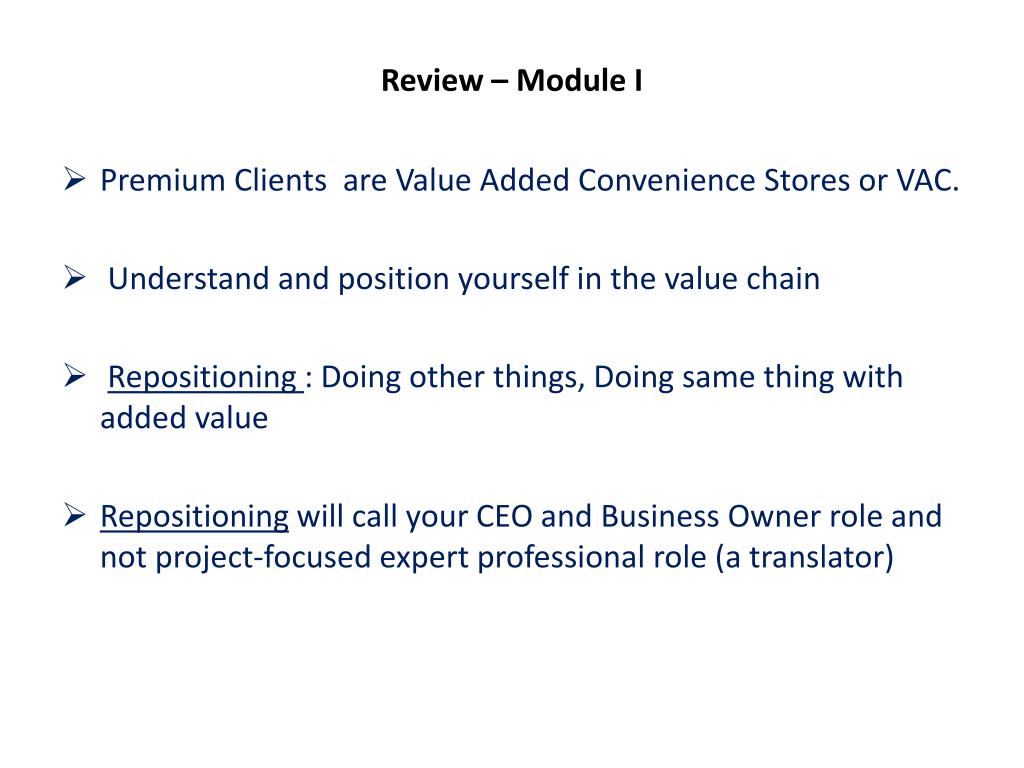 Review – Module I

➢ Premium Clients are Value Added Convenience Stores or VAC.

➢ Understand and position yourself in the value chain

➢ Repositioning : Doing other things, Doing same thing with added value

➢ Repositioning will call your CEO and Business Owner role and not project-focused expert professional role (a translator)